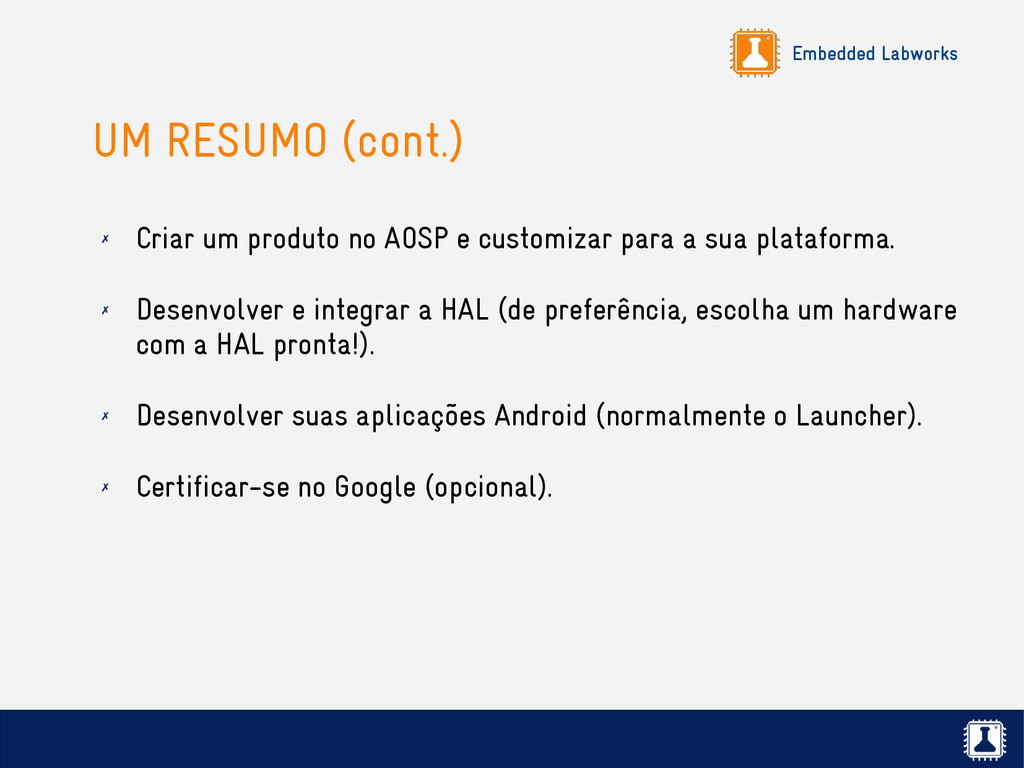 Embedded Labworks

UM RESUMO (cont.)

✗ Criar um produto no AOSP e customizar para a sua plataforma.

✗ Desenvolver e integrar a HAL (de preferência, escolha um hardware com a HAL pronta!).

✗ Desenvolver suas aplicações Android (normalmente o Launcher).

✗ Certificar-se no Google (opcional).